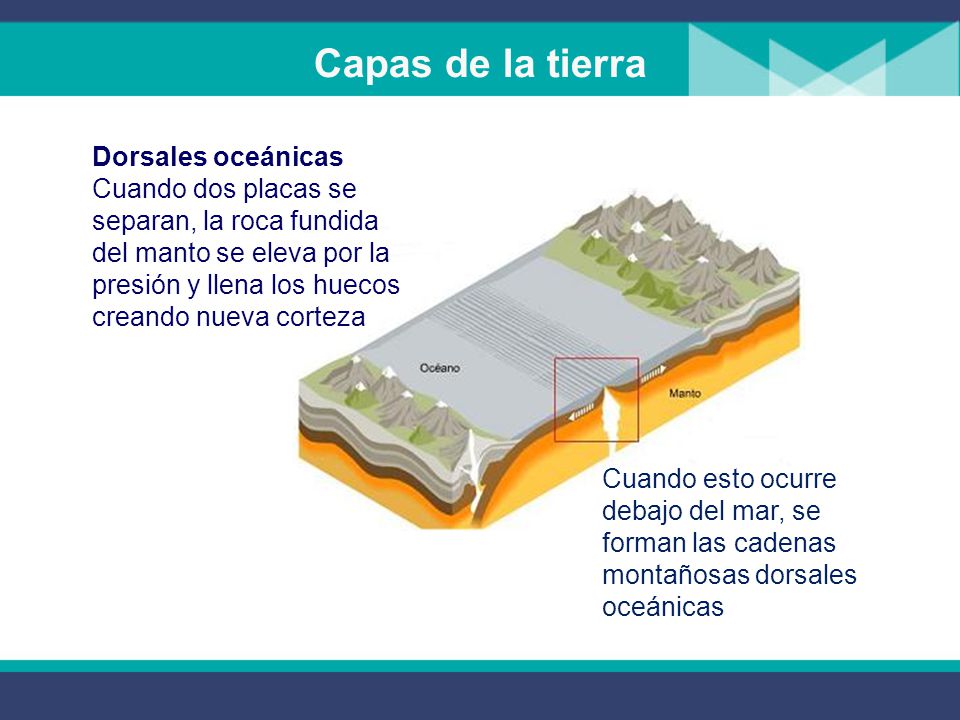 Capas de la tierra

Dorsales oceánicas
Cuando dos placas se separan, la roca fundida del manto se eleva por la presión y llena los huecos creando nueva corteza

Océano

Manto

Cuando esto ocurre debajo del mar, se forman las cadenas montañosas dorsales oceánicas